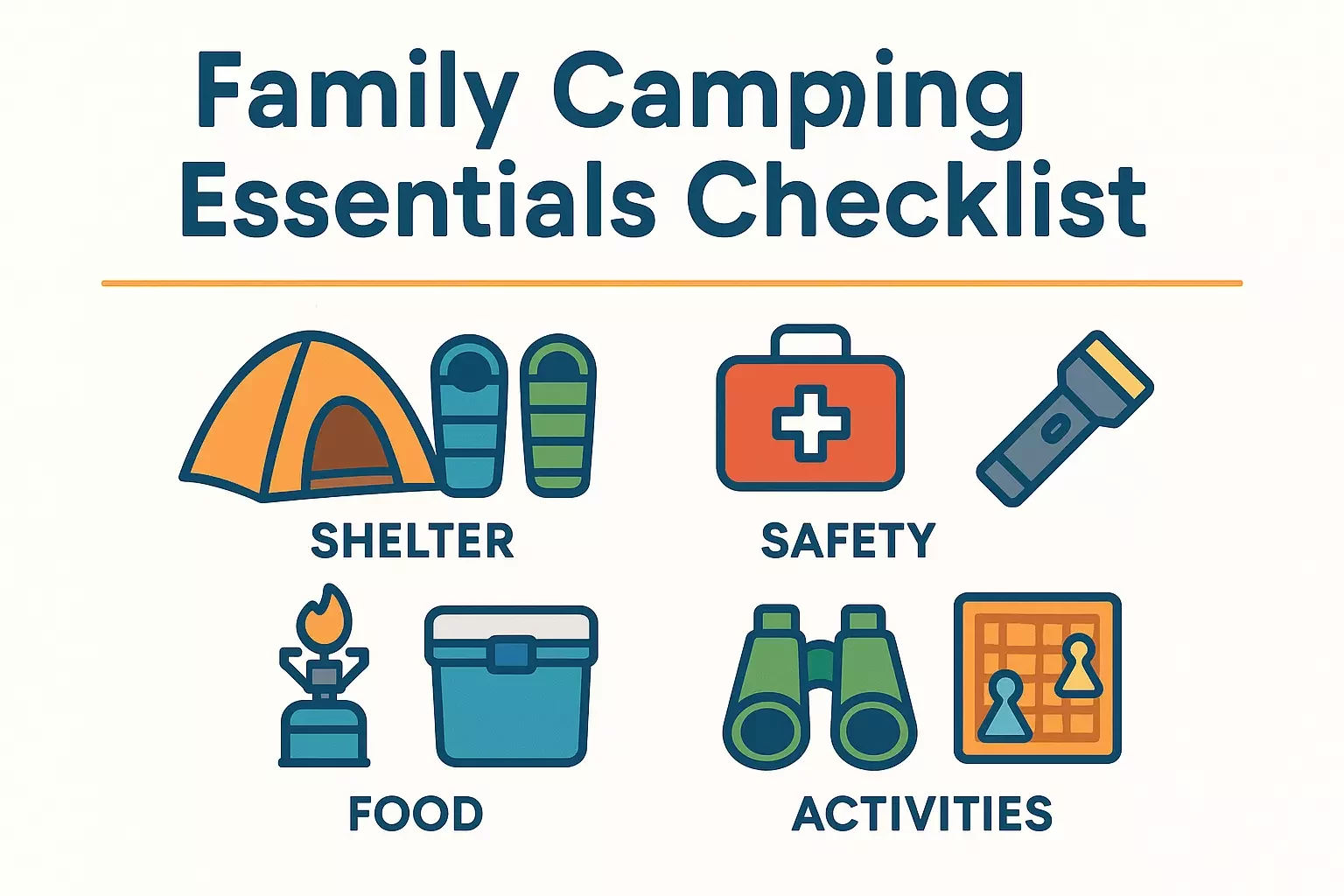 Family Camping Essentials Checklist

SHELTER

SAFETY

FOOD

ACTIVITIES